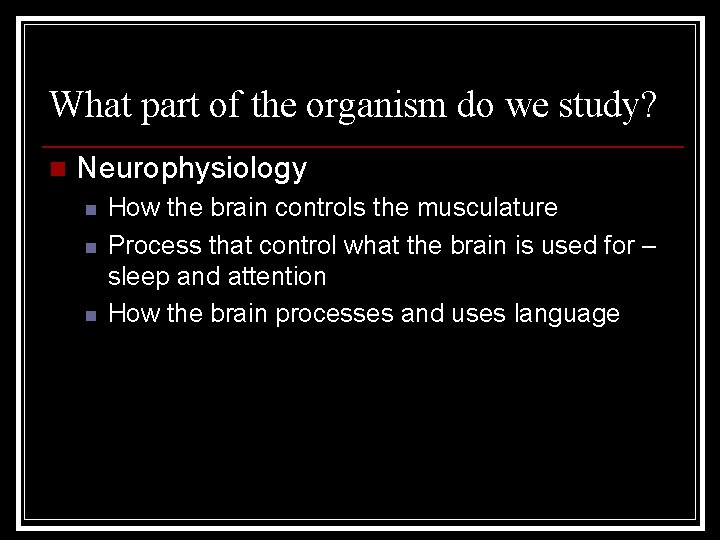 What part of the organism do we study?

Neurophysiology

How the brain controls the musculature

Process that control what the brain is used for – sleep and attention

How the brain processes and uses language